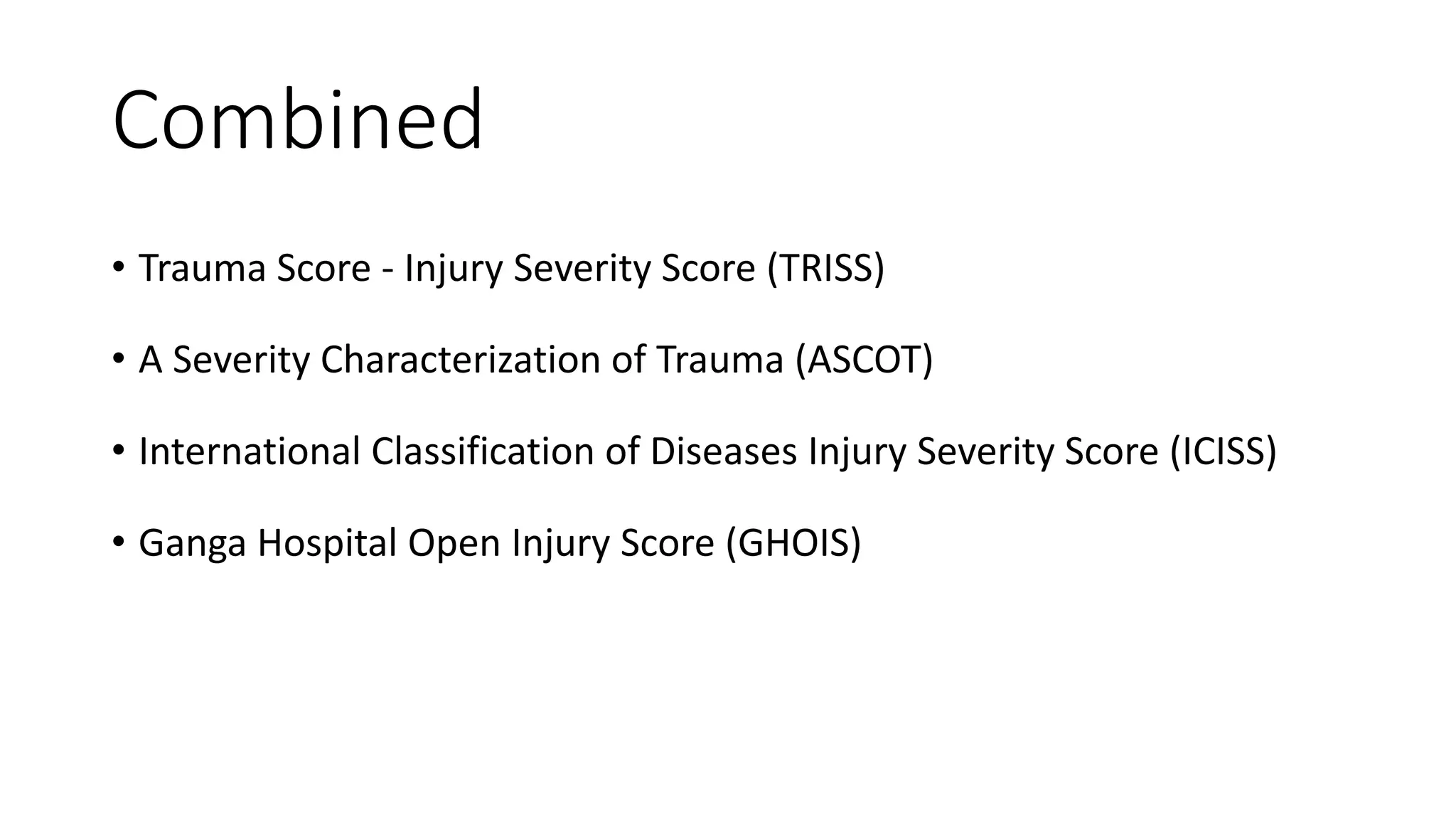 Combined

• Trauma Score - Injury Severity Score (TRISS)

• A Severity Characterization of Trauma (ASCOT)

• International Classification of Diseases Injury Severity Score (ICISS)

• Ganga Hospital Open Injury Score (GHOIS)